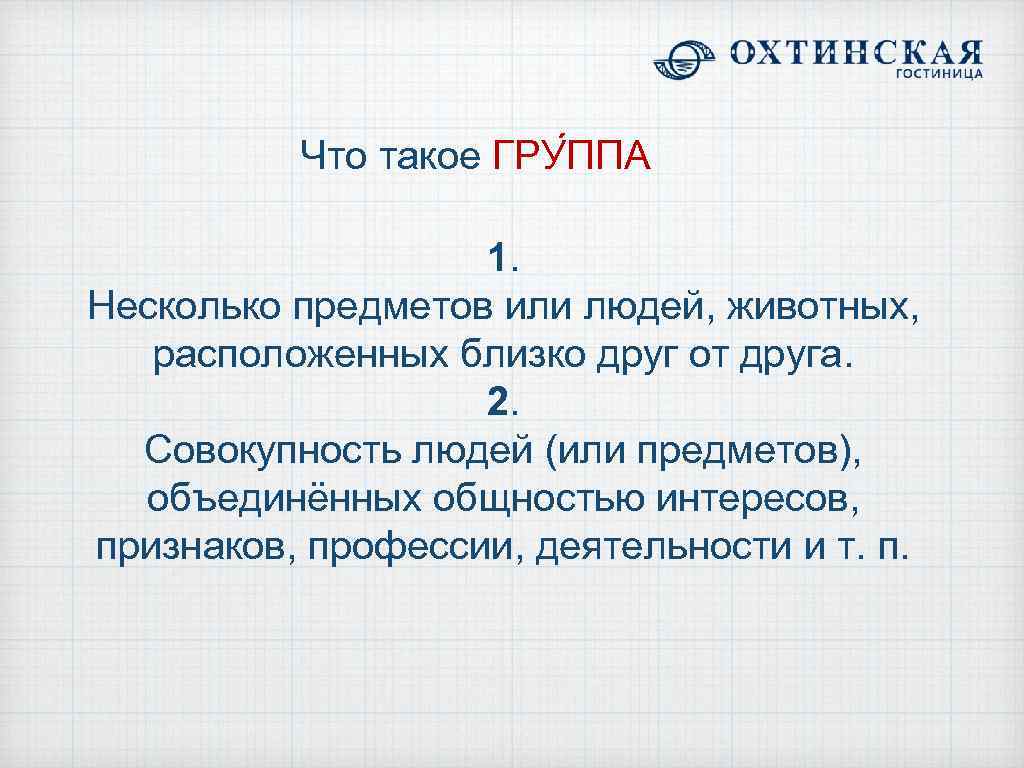 ОХТИНСКАЯ
ГОСТИНИЦА

Что такое ГРУ́ППА

1.
Несколько предметов или людей, животных, расположенных близко друг от друга.
2.
Совокупность людей (или предметов), объединённых общностью интересов, признаков, профессии, деятельности и т. п.